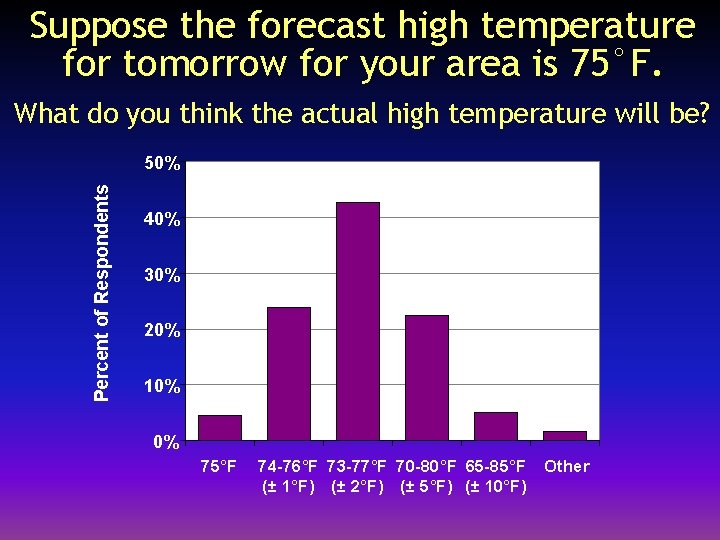 Suppose the forecast high temperature for tomorrow for your area is 75°F.

What do you think the actual high temperature will be?

Percent of Respondents

50%
40%
30%
20%
10%
0%

75°F
74-76°F (± 1°F)
73-77°F (± 2°F)
70-80°F (± 5°F)
65-85°F (± 10°F)
Other